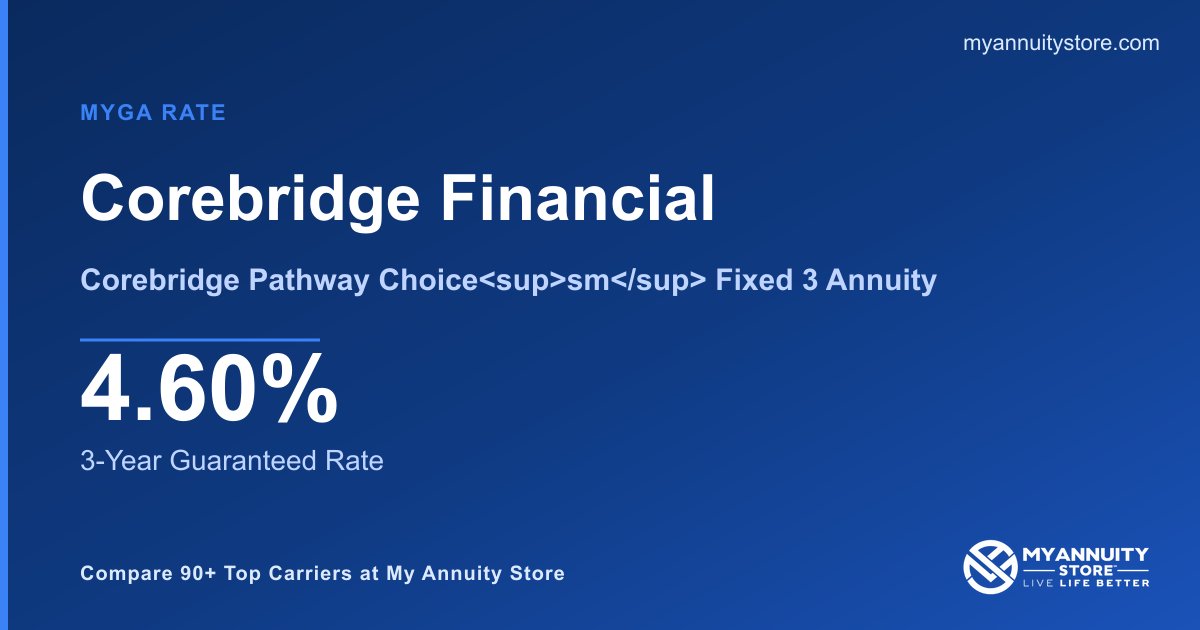 myannuitystore.com

MYGA RATE

Corebridge Financial

Corebridge Pathway Choice<sup>sm</sup> Fixed 3 Annuity

4.60%

3-Year Guaranteed Rate

Compare 90+ Top Carriers at My Annuity Store

MYANNUITY
STORE
LIVE LIFE BETTER